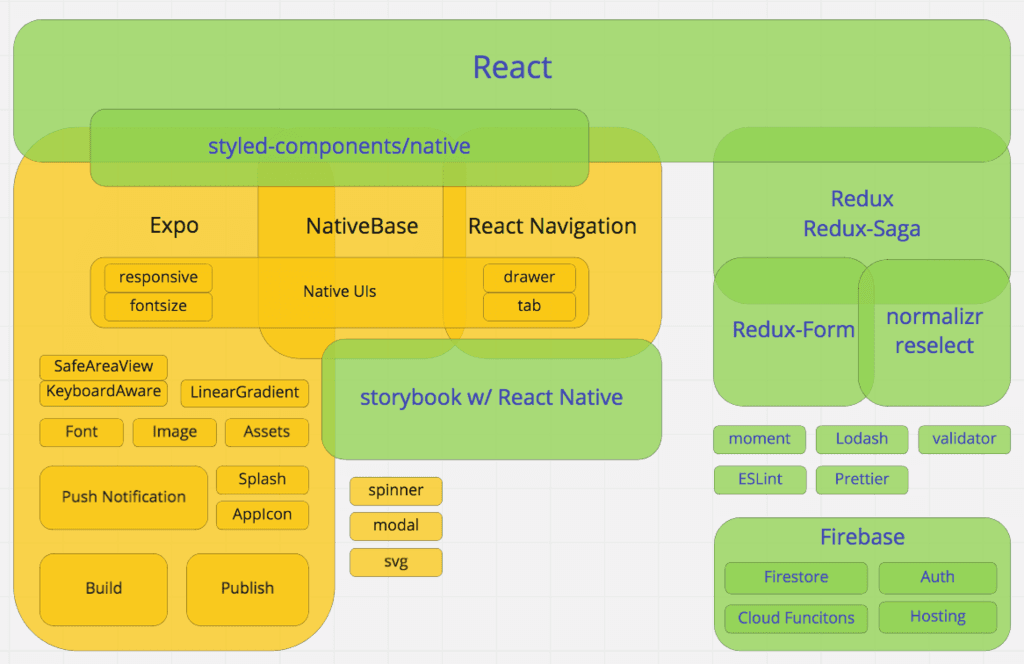 React

styled-components/native

Expo

NativeBase

React Navigation

responsive

fontsize

Native UIs

drawer

tab

SafeAreaView

KeyboardAware

LinearGradient

Font

Image

Assets

Push Notification

Splash

AppIcon

Build

Publish

storybook w/ React Native

spinner

modal

svg

Redux
Redux-Saga

Redux-Form

normalizr
reselect

moment

Lodash

validator

ESLint

Prettier

Firebase

Firestore

Auth

Cloud Funcitons

Hosting